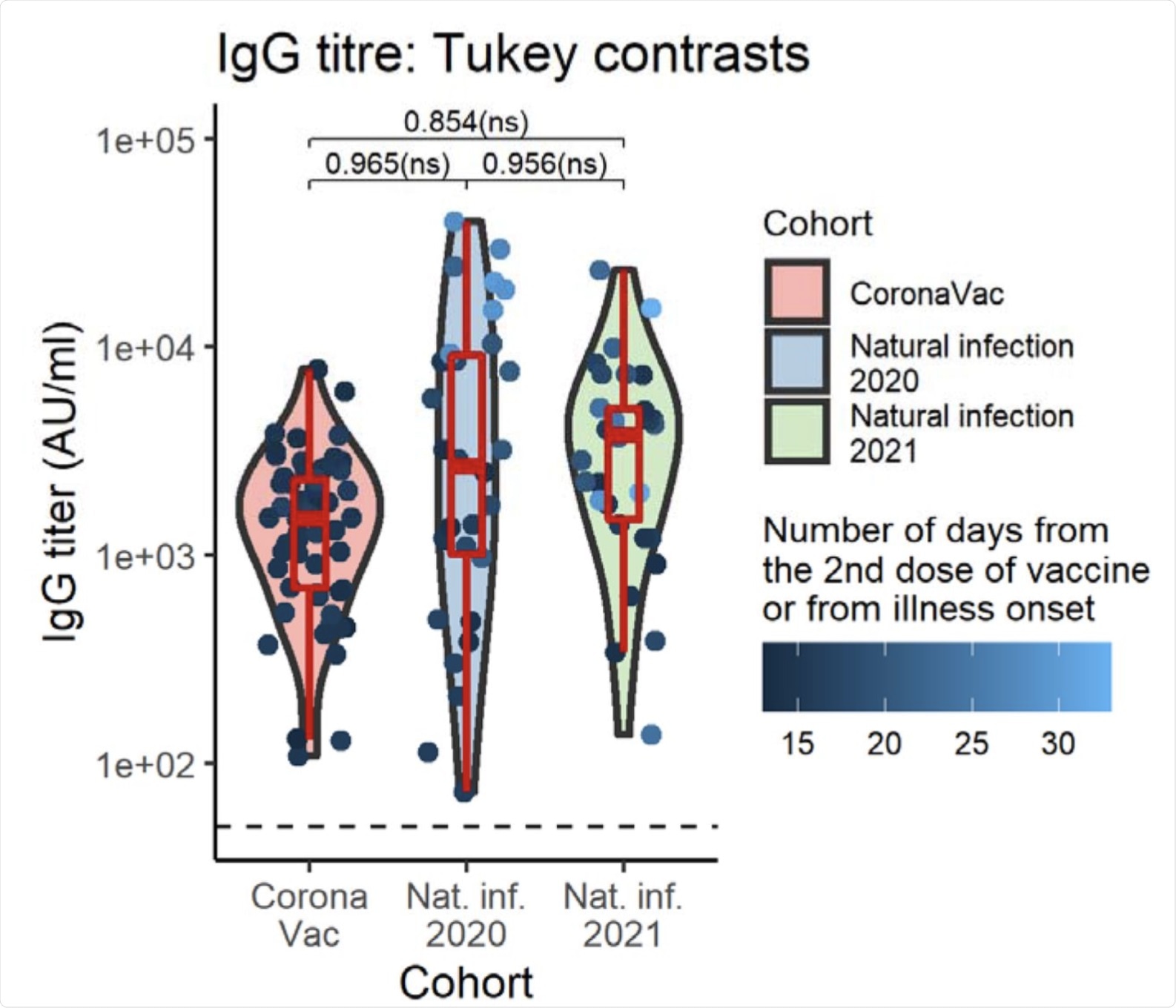 IgG titre: Tukey contrasts

0.854(ns)

0.965(ns)

0.956(ns)

1e+05

1e+04

1e+03

1e+02

IgG titer (AU/ml)

Corona Vac

Nat. inf. 2020

Nat. inf. 2021

Cohort

Cohort

CoronaVac

Natural infection 2020

Natural infection 2021

Number of days from the 2nd dose of vaccine or from illness onset

15 20 25 30